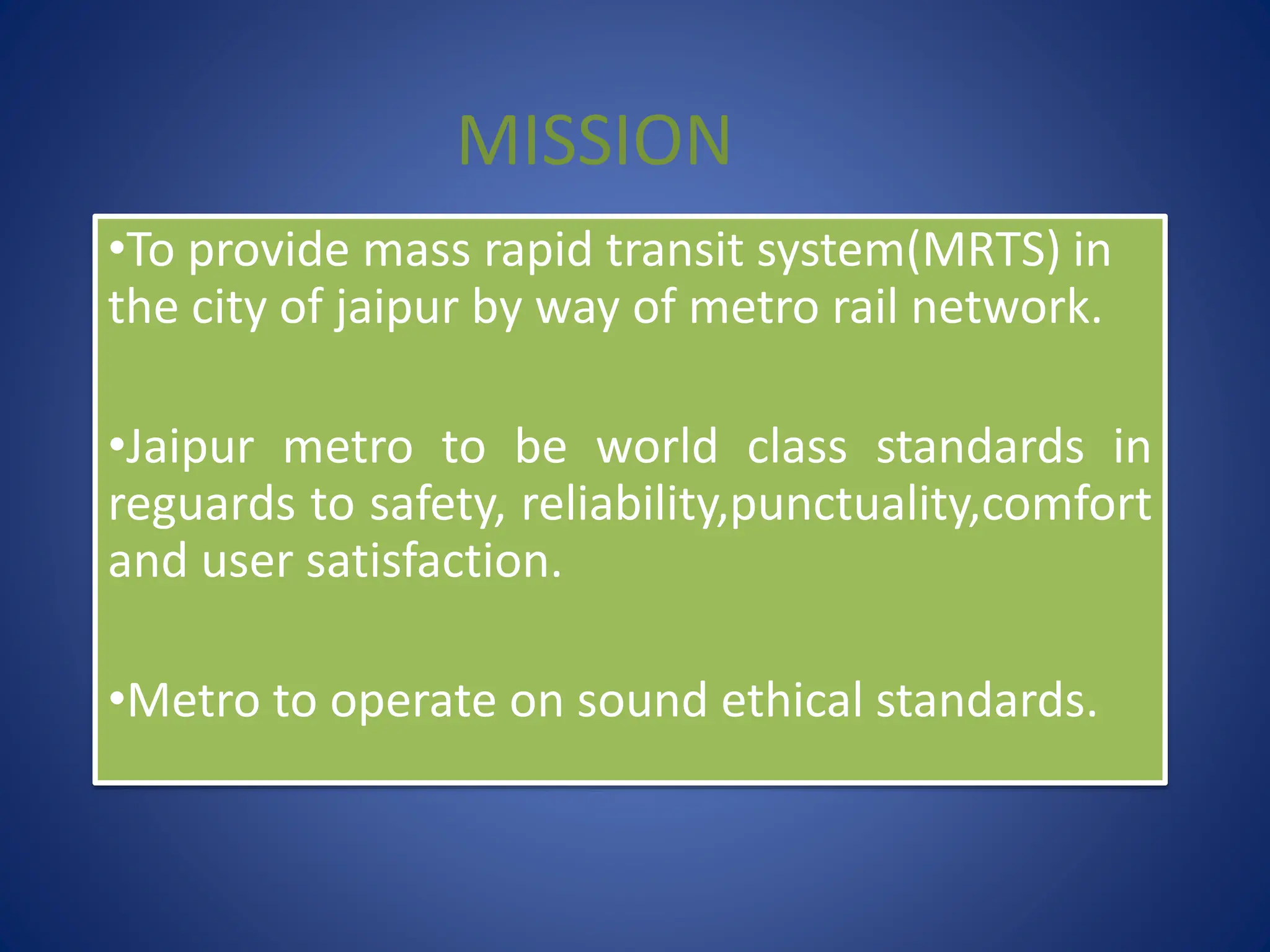 MISSION

•To provide mass rapid transit system(MRTS) in the city of jaipur by way of metro rail network.

•Jaipur metro to be world class standards in reguards to safety, reliability,punctuality,comfort and user satisfaction.

•Metro to operate on sound ethical standards.